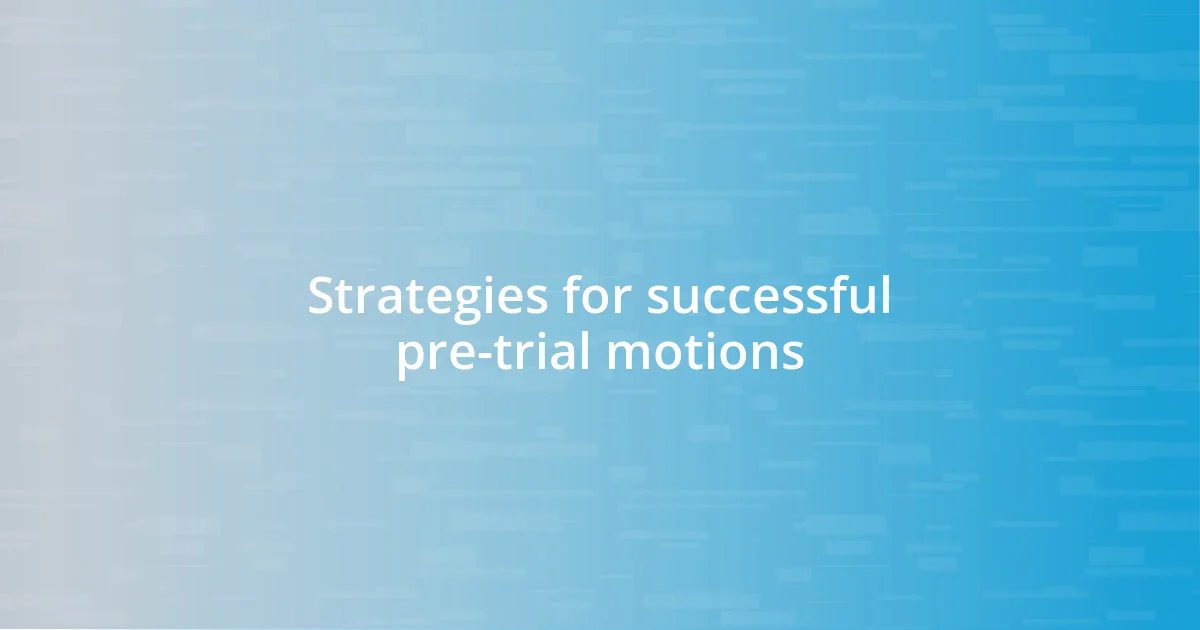 Strategies for successful pre-trial motions